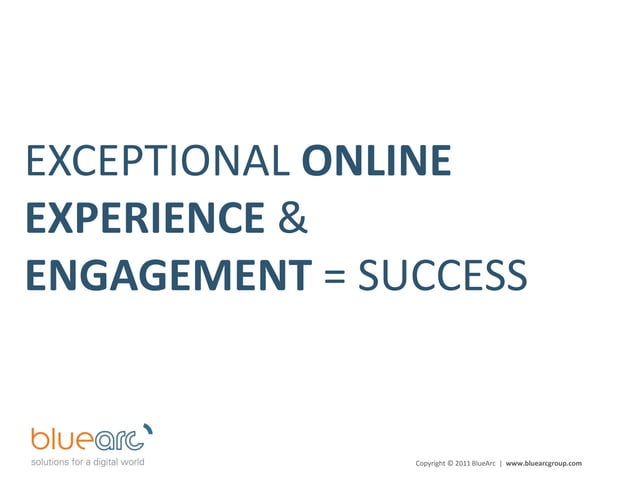 EXCEPTIONAL ONLINE EXPERIENCE & ENGAGEMENT = SUCCESS

bluearc
solutions for a digital world

Copyright © 2011 BlueArc | www.bluearcgroup.com